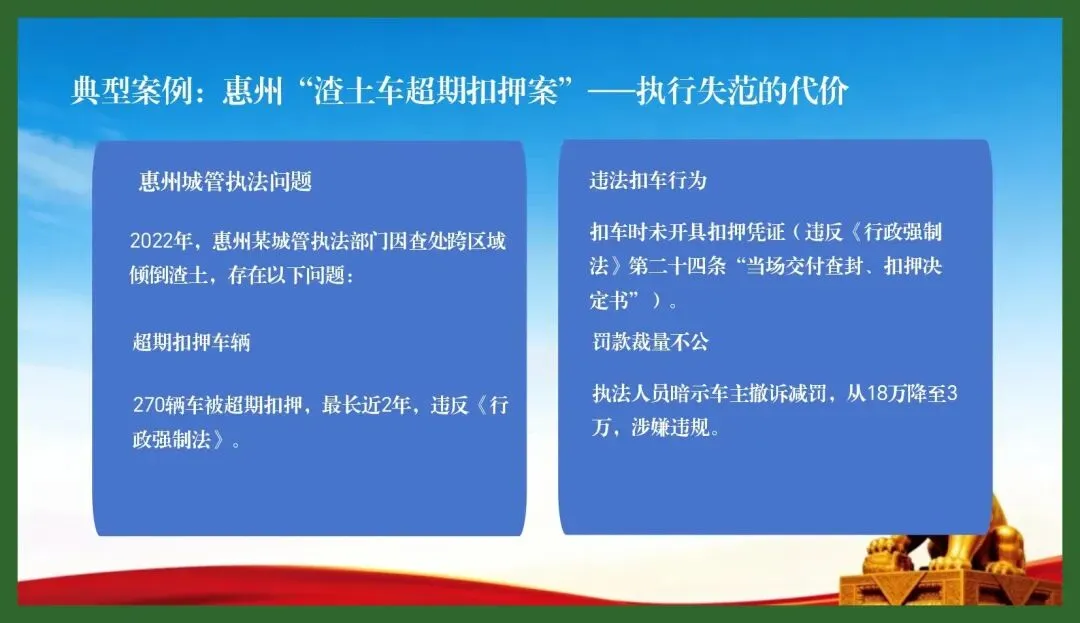 典型案例：惠州“渣土车超期扣押案”——执行失范的代价

惠州城管执法问题

2022年，惠州某城管执法部门因查处跨区域倾倒渣土，存在以下问题：

超期扣押车辆

270辆车被超期扣押，最长近2年，违反《行政强制法》。

违法扣车行为

扣车时未开具扣押凭证（违反《行政强制法》第二十四条“当场交付查封、扣押决定书”）。

罚款裁量不公

执法人员暗示车主撤诉减罚，从18万降至3万，涉嫌违规。